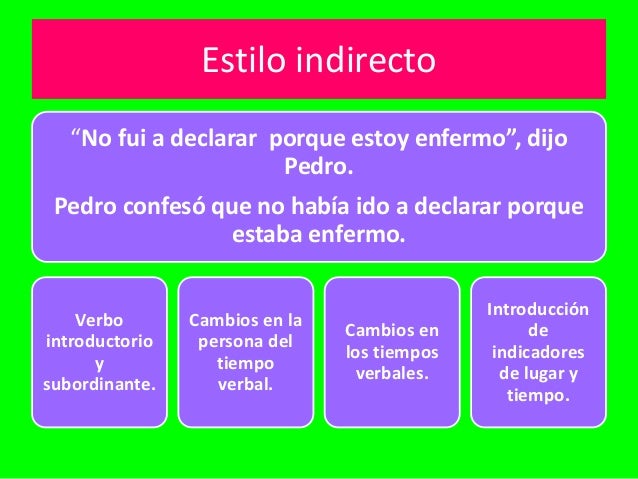 Estilo indirecto

“No fui a declarar  porque estoy enfermo”, dijo Pedro.

Pedro confesó que no había ido a declarar porque estaba enfermo.

Verbo introductorio y subordinante.

Cambios en la persona del tiempo verbal.

Cambios en los tiempos verbales.

Introducción de indicadores de lugar y tiempo.